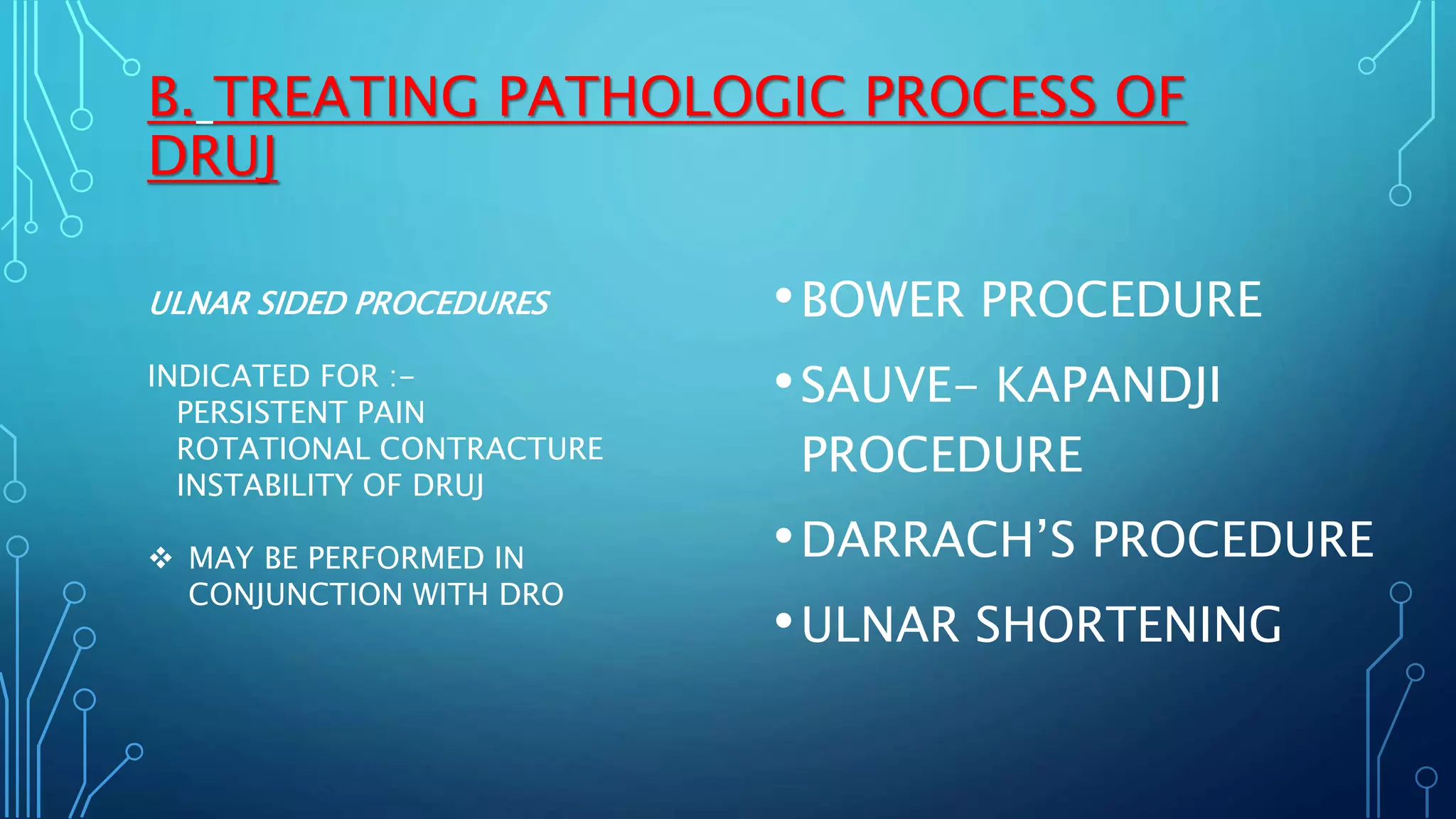 B. TREATING PATHOLOGIC PROCESS OF DRUJ

ULNAR SIDED PROCEDURES

INDICATED FOR :-
PERSISTENT PAIN
ROTATIONAL CONTRACTURE
INSTABILITY OF DRUJ

❖ MAY BE PERFORMED IN CONJUNCTION WITH DRO

• BOWER PROCEDURE
• SAUVE- KAPANDJI PROCEDURE
• DARRACH'S PROCEDURE
• ULNAR SHORTENING